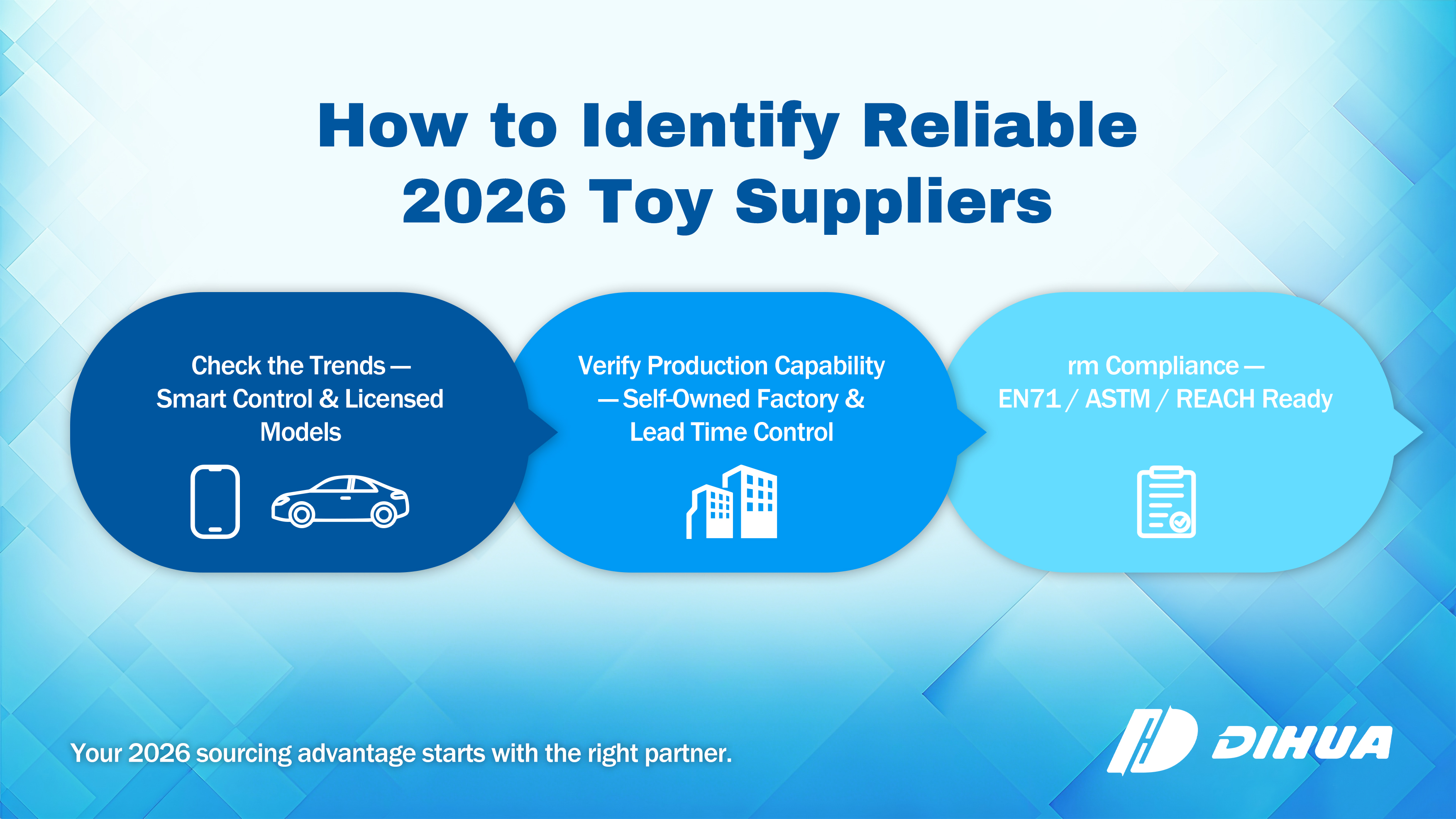 How to Identify Reliable 2026 Toy Suppliers

Check the Trends — Smart Control & Licensed Models

Verify Production Capability — Self-Owned Factory & Lead Time Control

rm Compliance — EN71 / ASTM / REACH Ready

Your 2026 sourcing advantage starts with the right partner.

DIHUA